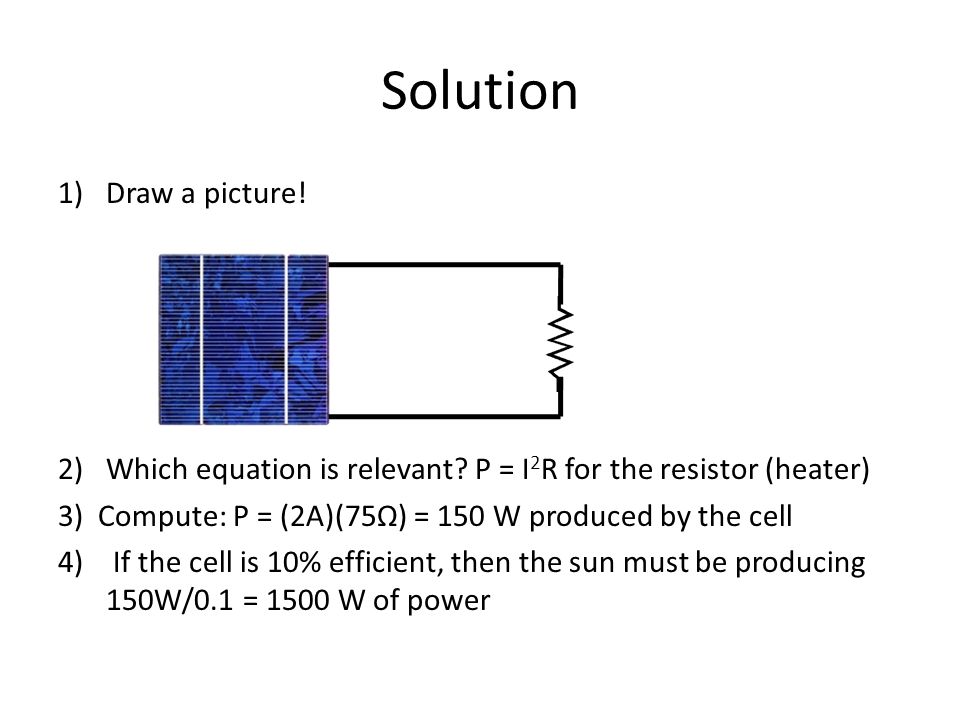 Solution

1) Draw a picture!

2) Which equation is relevant? $P = I^2R$ for the resistor (heater)

3) Compute: $P = (2A)(75\Omega) = 150$ W produced by the cell

4) If the cell is 10% efficient, then the sun must be producing 150W/0.1 = 1500 W of power